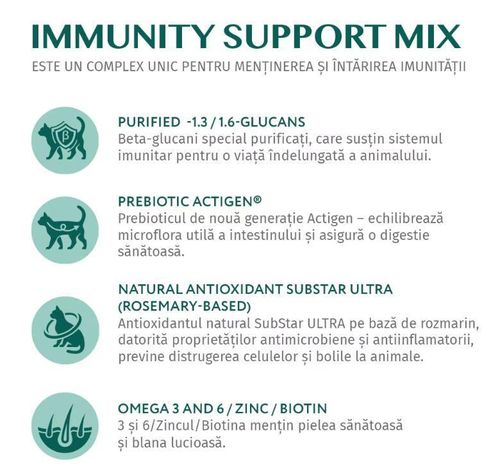 IMMUNITY SUPPORT MIX

ESTE UN COMPLEX UNIC PENTRU MENȚINEREA ȘI ÎNTĂRIREA IMUNITĂȚII

β

PURIFIED -1.3 / 1.6-GLUCANS
Beta-glucani special purificați, care susțin sistemul imunitar pentru o viață îndelungată a animalului.

PREBIOTIC ACTIGEN®
Prebioticul de nouă generație Actigen – echilibrează microflora utilă a intestinului și asigură o digestie sănătoasă.

NATURAL ANTIOXIDANT SUBSTAR ULTRA (ROSEMARY-BASED)
Antioxidantul natural SubStar ULTRA pe bază de rozmarin, datorită proprietăților antimicrobiene și antiinflamatorii, previne distrugerea celulelor și bolile la animale.

OMEGA 3 AND 6 / ZINC / BIOTIN
3 și 6/Zincul/Biotina mențin pielea sănătoasă și blana lucioasă.